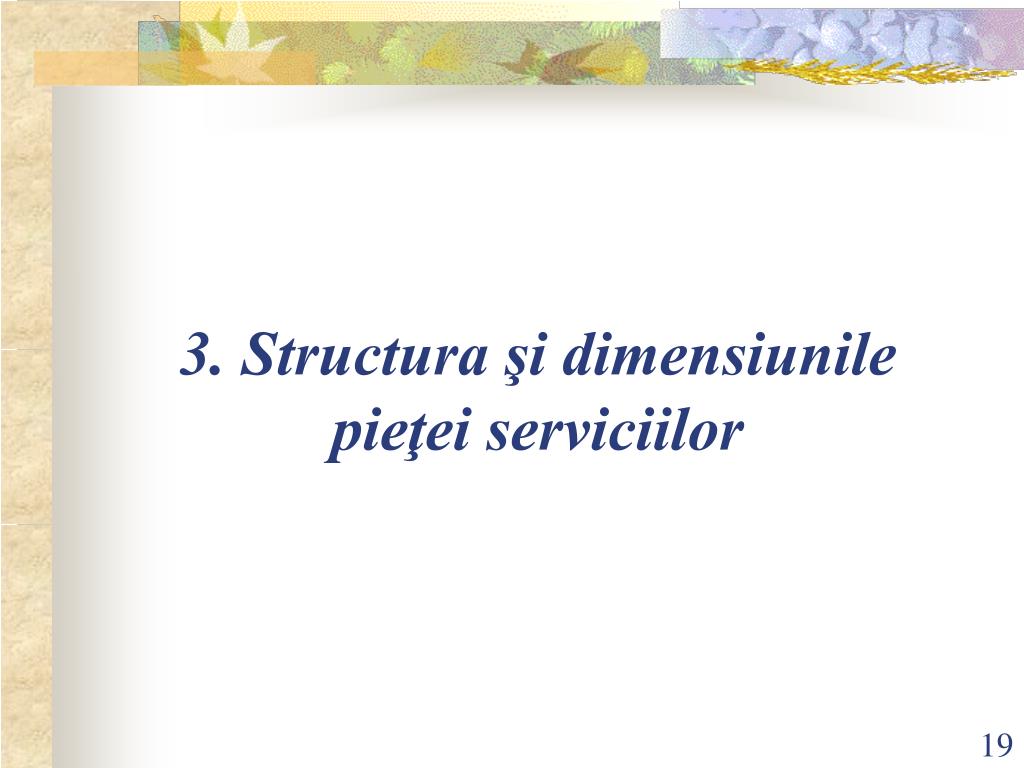 3. Structura şi dimensiunile pieţei serviciilor

19